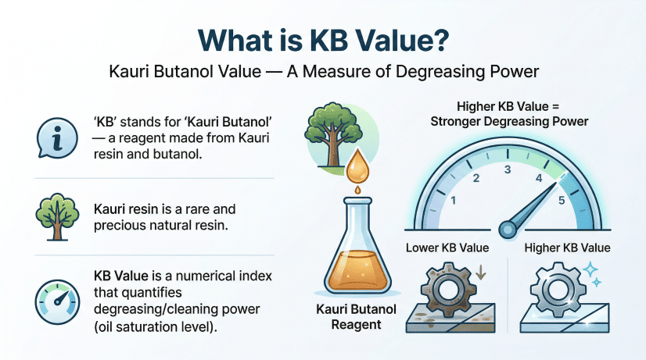 What is KB Value?

Kauri Butanol Value — A Measure of Degreasing Power

'KB' stands for 'Kauri Butanol' — a reagent made from Kauri resin and butanol.

Kauri resin is a rare and precious natural resin.

KB Value is a numerical index that quantifies degreasing/cleaning power (oil saturation level).

Kauri Butanol Reagent

Higher KB Value = Stronger Degreasing Power

1
2
3
4
5

Lower KB Value

Higher KB Value